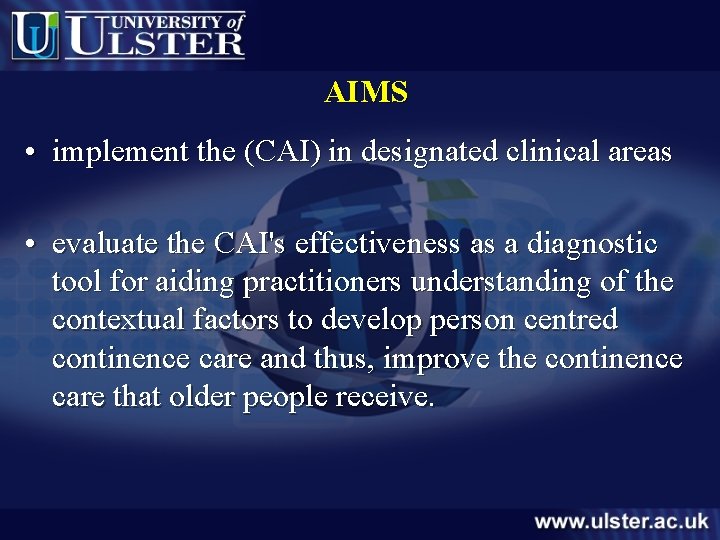 UNIVERSITY of ULSTER

AIMS

• implement the (CAI) in designated clinical areas

• evaluate the CAI's effectiveness as a diagnostic tool for aiding practitioners understanding of the contextual factors to develop person centred continence care and thus, improve the continence care that older people receive.

www.ulster.ac.uk